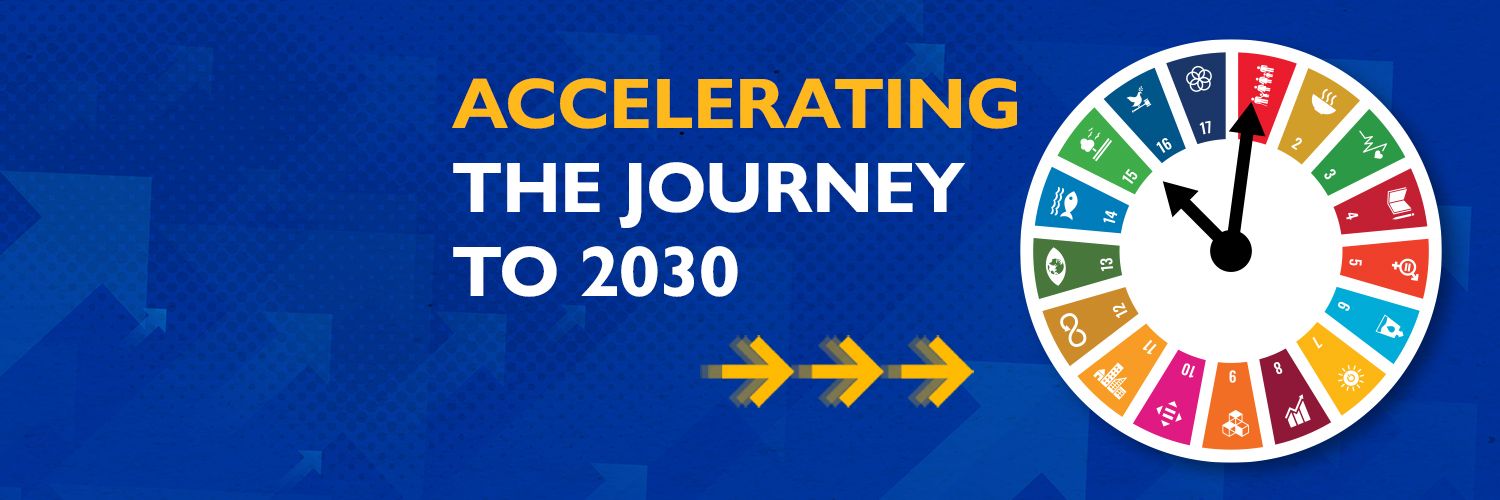 ACCELERATING
THE JOURNEY
TO 2030

17
2
3
4
5
6
7
8
9
10
11
12
13
14
15
16